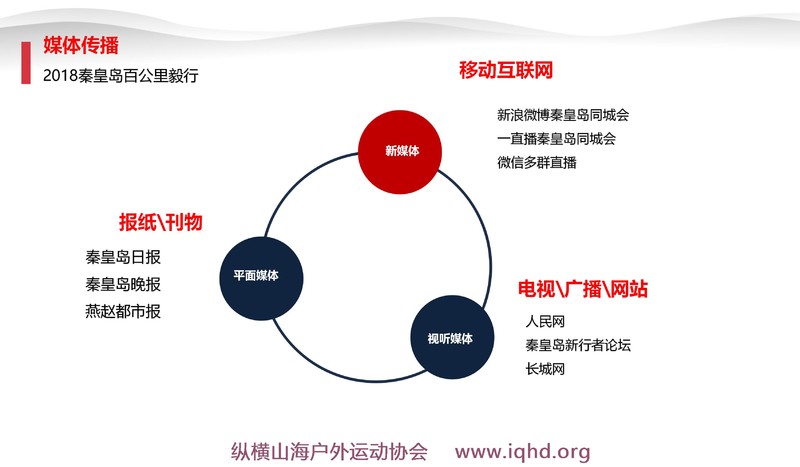 媒体传播
2018秦皇岛百公里毅行

移动互联网

新浪微博秦皇岛同城会
一直播秦皇岛同城会
微信多群直播

新媒体

报纸\刊物

秦皇岛日报
秦皇岛晚报
燕赵都市报

平面媒体

电视\广播\网站

人民网
秦皇岛新行者论坛
长城网

视听媒体

纵横山海户外运动协会 www.iqhd.org